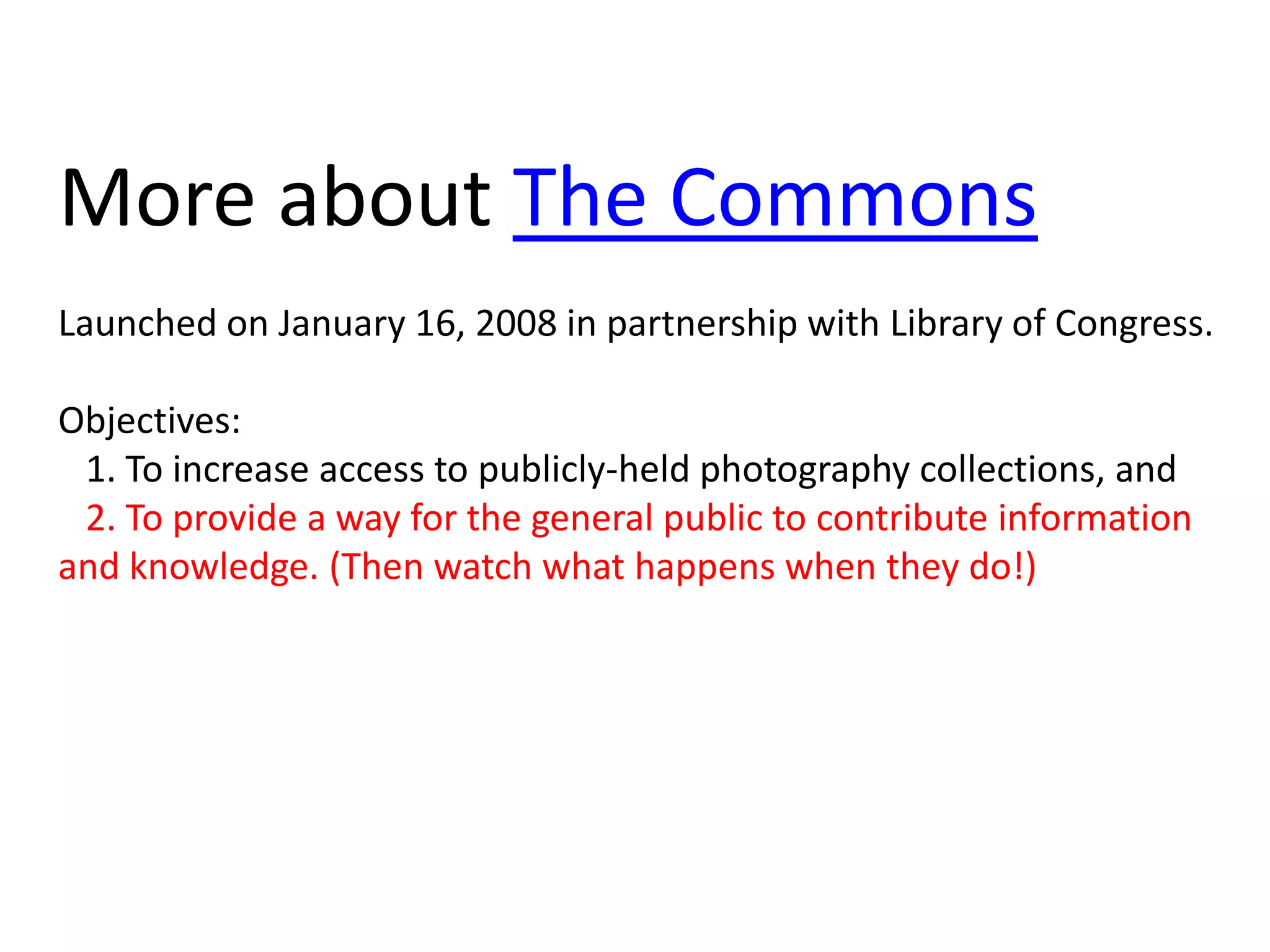 More about The Commons

Launched on January 16, 2008 in partnership with Library of Congress.

Objectives:
1. To increase access to publicly-held photography collections, and
2. To provide a way for the general public to contribute information and knowledge. (Then watch what happens when they do!)